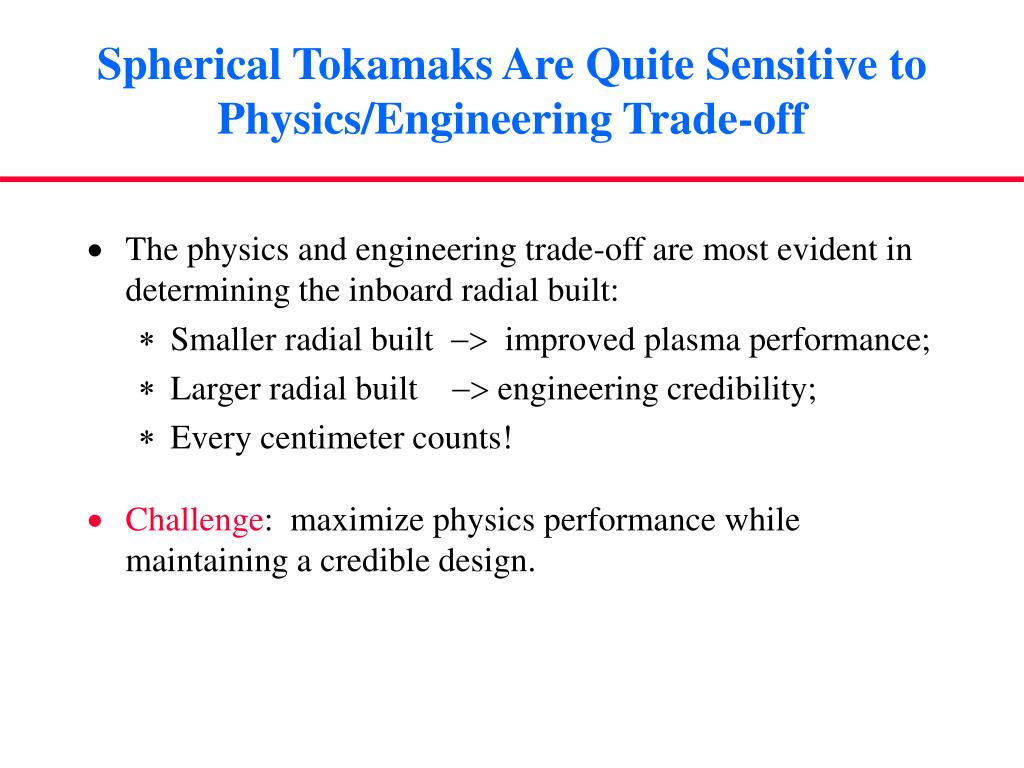 Spherical Tokamaks Are Quite Sensitive to Physics/Engineering Trade-off

• The physics and engineering trade-off are most evident in determining the inboard radial built:
  ∗ Smaller radial built –> improved plasma performance;
  ∗ Larger radial built –> engineering credibility;
  ∗ Every centimeter counts!

• Challenge: maximize physics performance while maintaining a credible design.